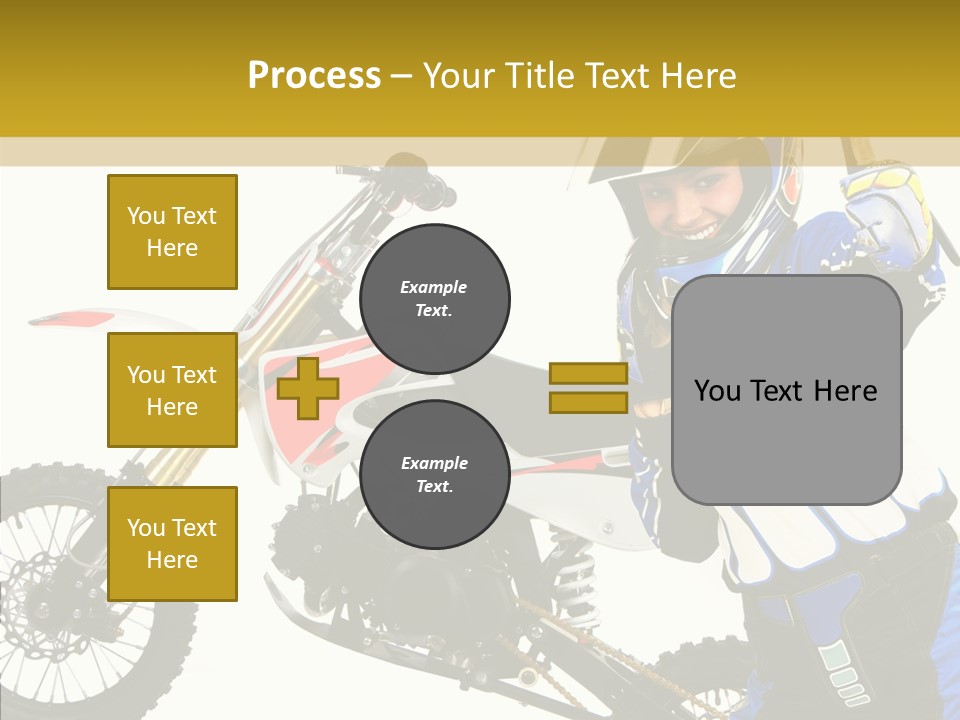 Process – Your Title Text Here

You Text Here

You Text Here

You Text Here

Example Text.

Example Text.

You Text Here